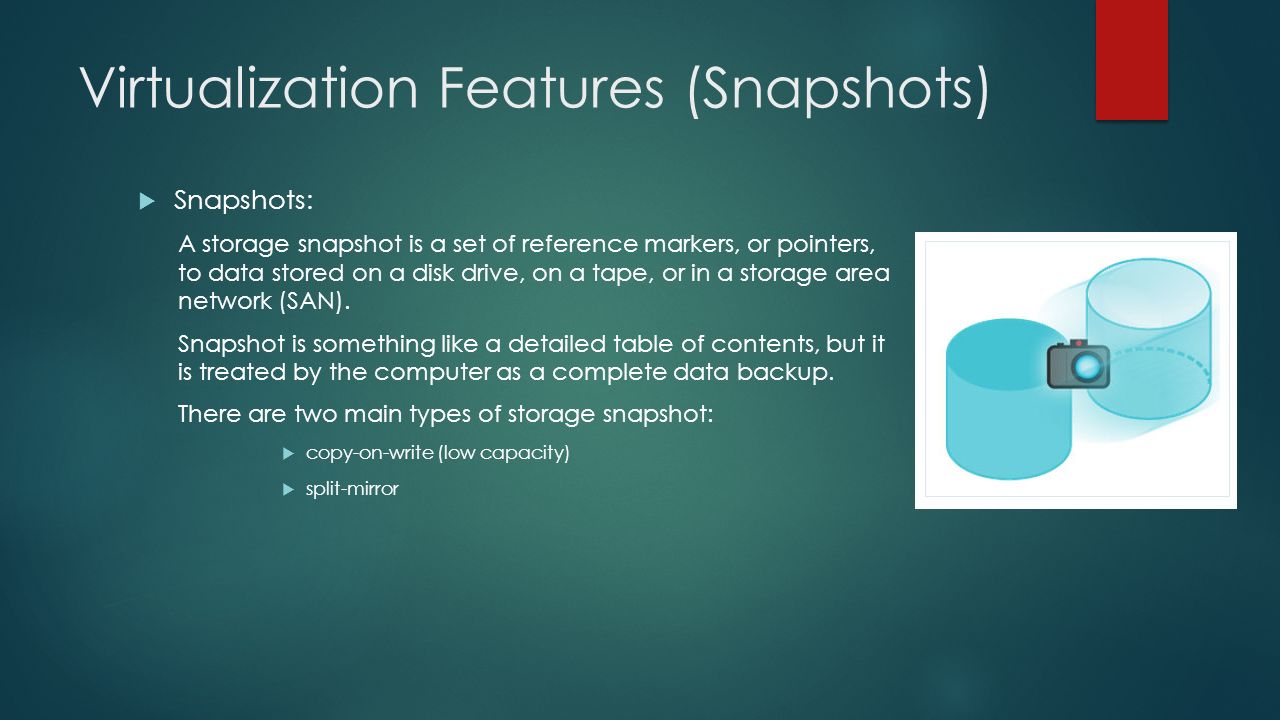 Virtualization Features (Snapshots)

Snapshots:

A storage snapshot is a set of reference markers, or pointers, to data stored on a disk drive, on a tape, or in a storage area network (SAN).

Snapshot is something like a detailed table of contents, but it is treated by the computer as a complete data backup.

There are two main types of storage snapshot:

copy-on-write (low capacity)

split-mirror